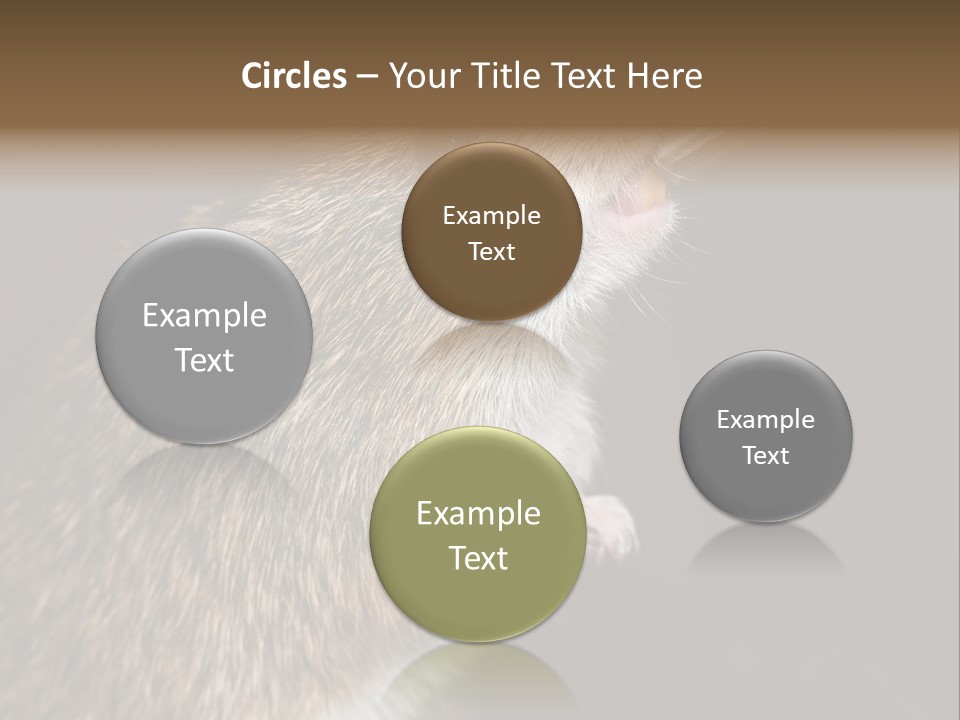 Circles – Your Title Text Here

Example Text

Example Text

Example Text

Example Text